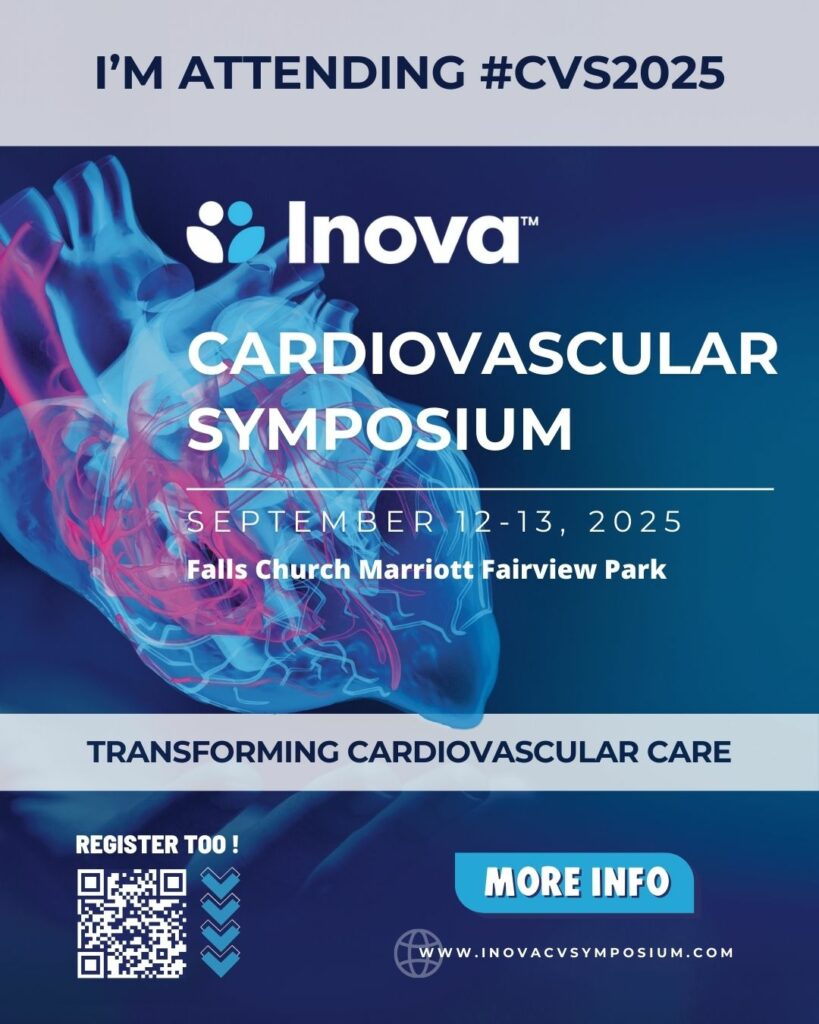 I'M ATTENDING #CVS2025

Inova™

CARDIOVASCULAR SYMPOSIUM

SEPTEMBER 12-13, 2025

Falls Church Marriott Fairview Park

TRANSFORMING CARDIOVASCULAR CARE

REGISTER TOO !

MORE INFO

WWW.INOVACVSYMPOSIUM.COM